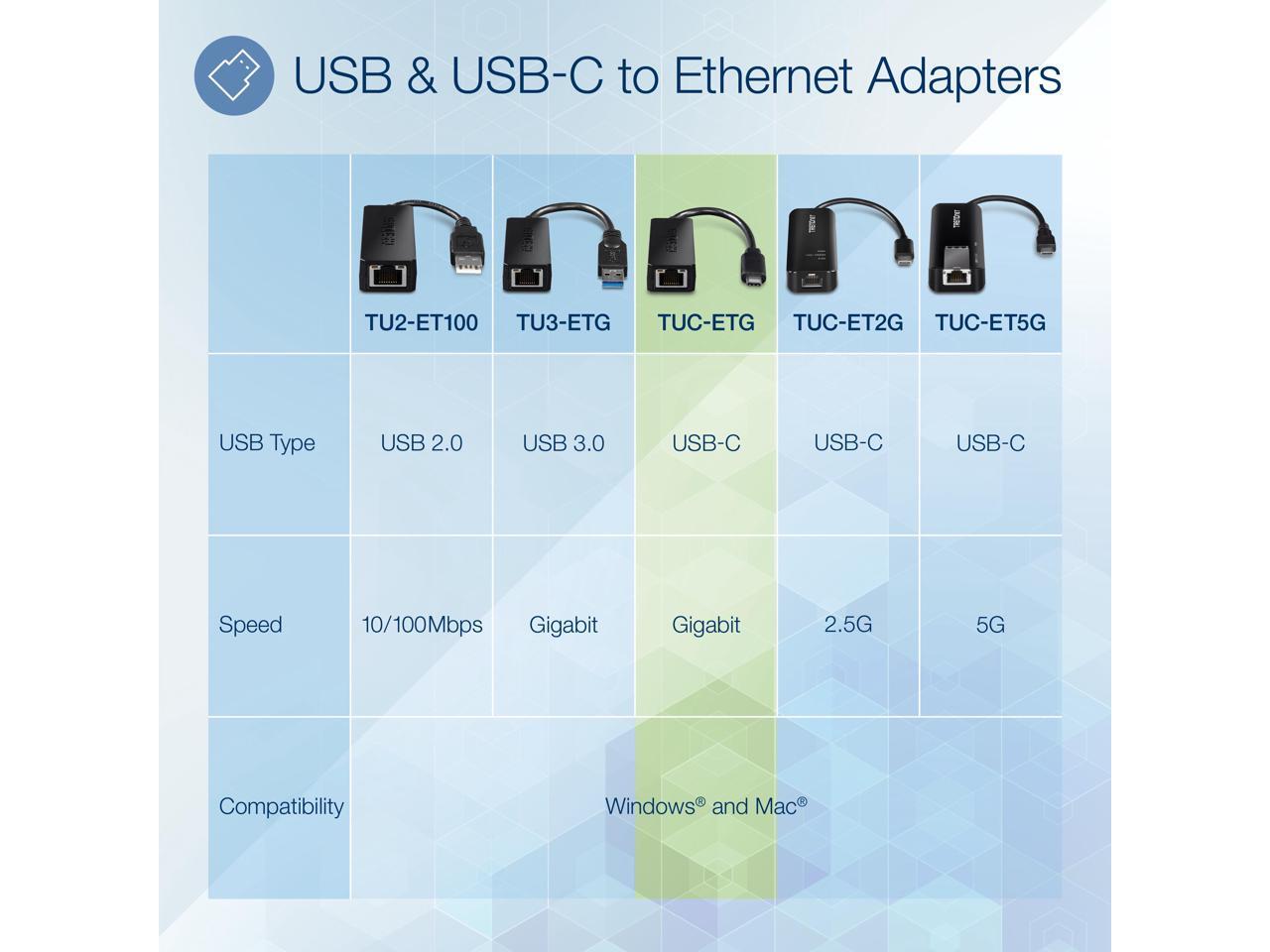 USB & USB-C to Ethernet Adapters

| | TU2-ET100 | TU3-ETG | TUC-ETG | TUC-ET2G | TUC-ET5G |
|---|---|---|---|---|---|
| USB Type | USB 2.0 | USB 3.0 | USB-C | USB-C | USB-C |
| Speed | 10/100Mbps | Gigabit | Gigabit | 2.5G | 5G |
| Compatibility | Windows® and Mac® | | | | |